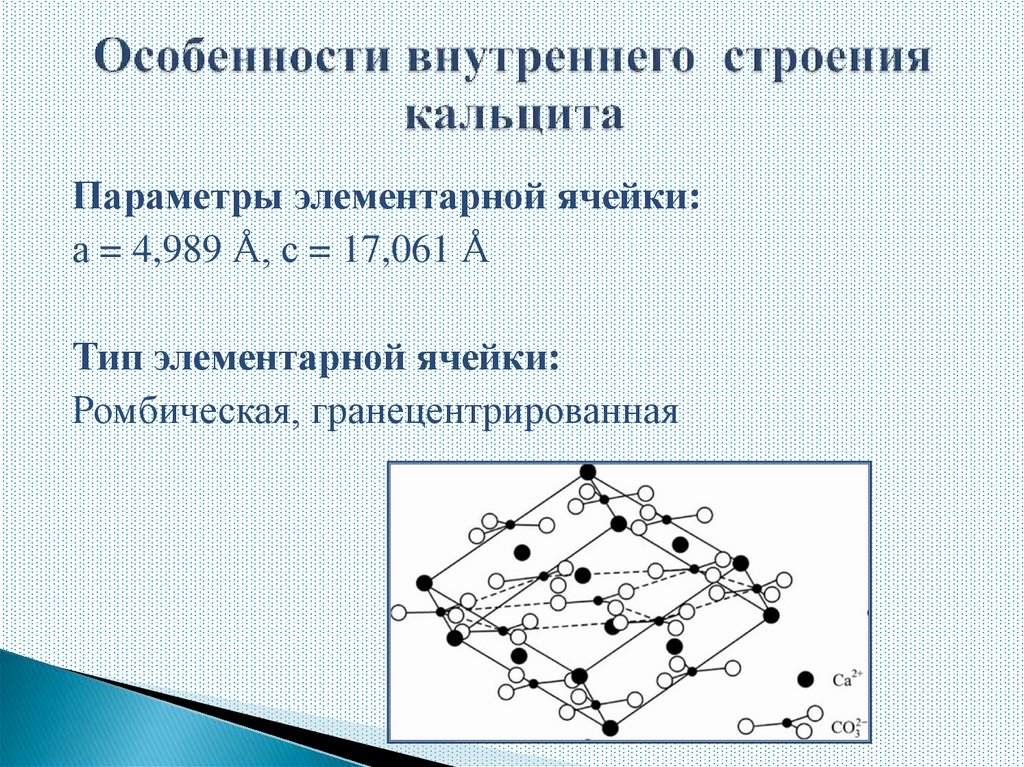 Особенности внутреннего строения кальцита

Параметры элементарной ячейки:
a = 4,989 Å, c = 17,061 Å

Тип элементарной ячейки:
Ромбическая, гранецентрированная

$Ca^{2+}$
$CO_3^{2-}$